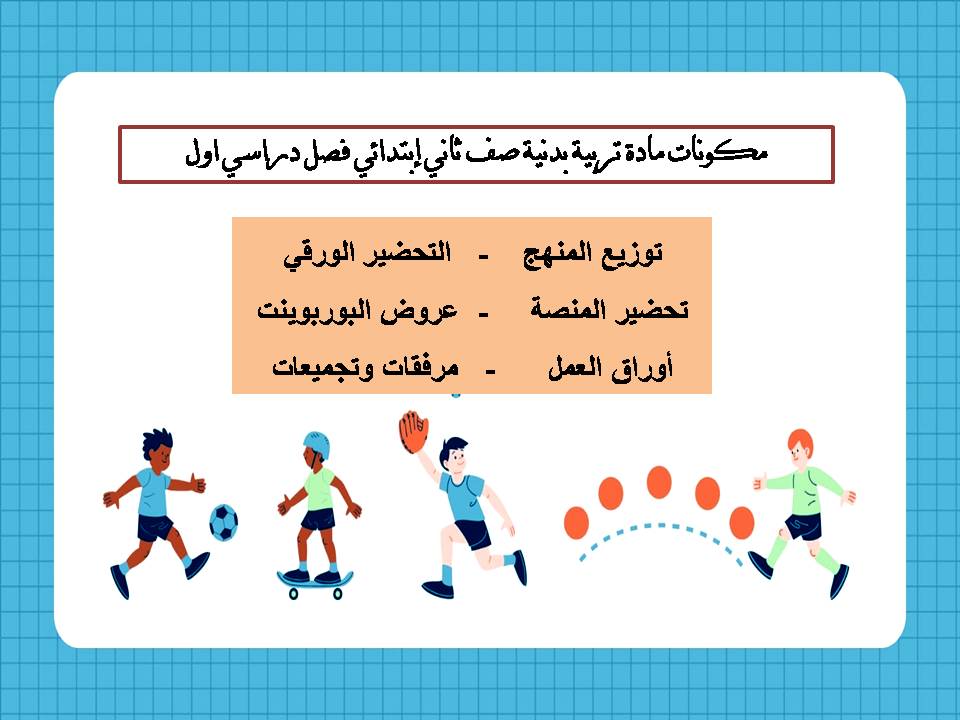 مكونات مادة تربية بدنية صف ثاني إبتدائي فصل دراسي اول

توزيع المنهج - التحضير الورقي
تحضير المنصة - عروض البوربوينت
أوراق العمل - مرفقات وتجميعات